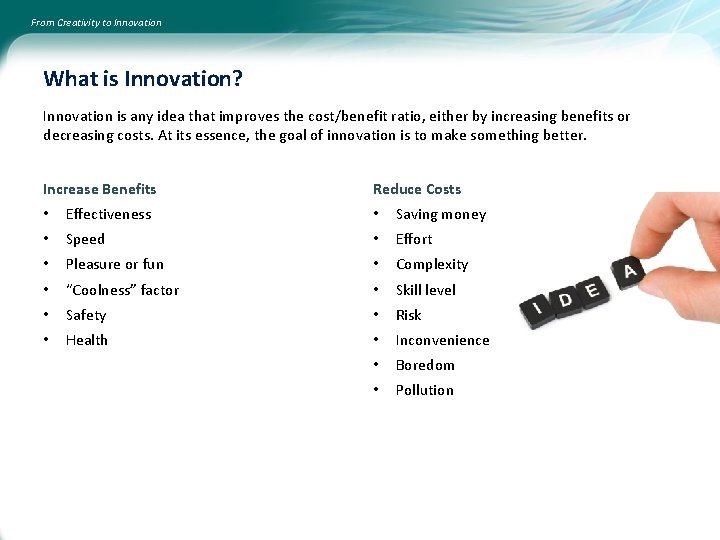 From Creativity to Innovation

What is Innovation?

Innovation is any idea that improves the cost/benefit ratio, either by increasing benefits or decreasing costs. At its essence, the goal of innovation is to make something better.

Increase Benefits
• Effectiveness
• Speed
• Pleasure or fun
• "Coolness" factor
• Safety
• Health

Reduce Costs
• Saving money
• Effort
• Complexity
• Skill level
• Risk
• Inconvenience
• Boredom
• Pollution

I D E A